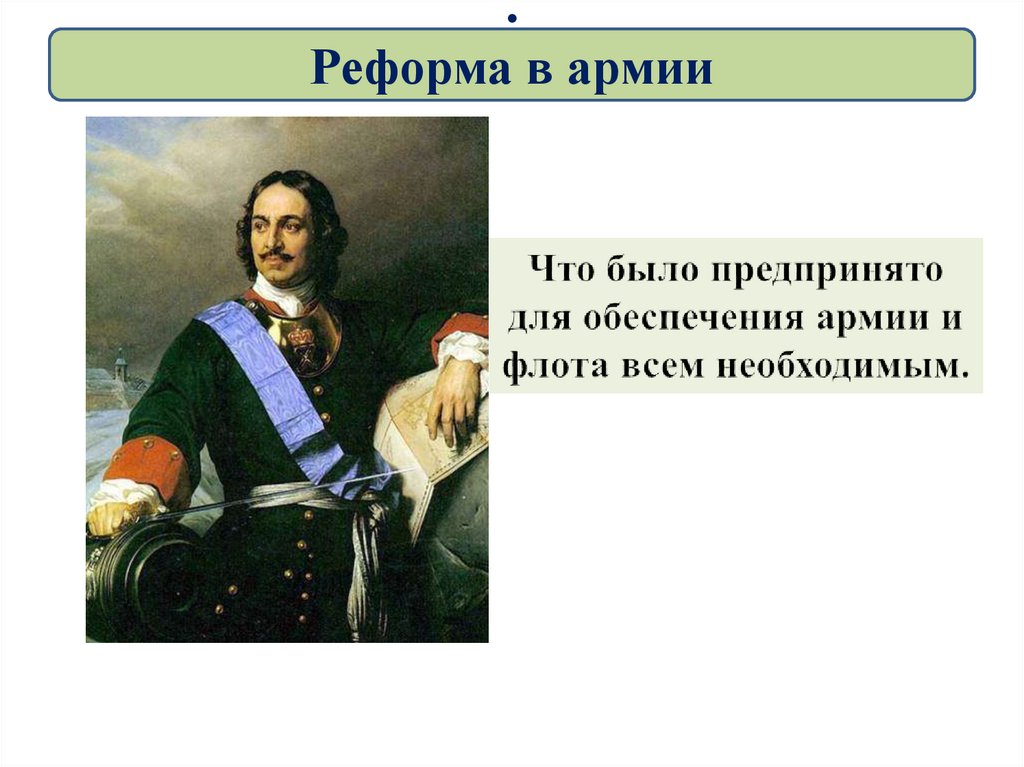 .
Реформа в армии

Что было предпринято для обеспечения армии и флота всем необходимым.